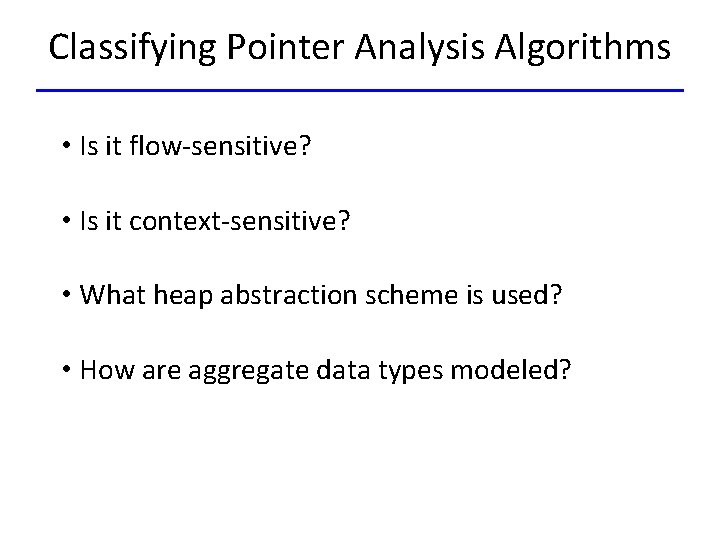 Classifying Pointer Analysis Algorithms

• Is it flow-sensitive?

• Is it context-sensitive?

• What heap abstraction scheme is used?

• How are aggregate data types modeled?